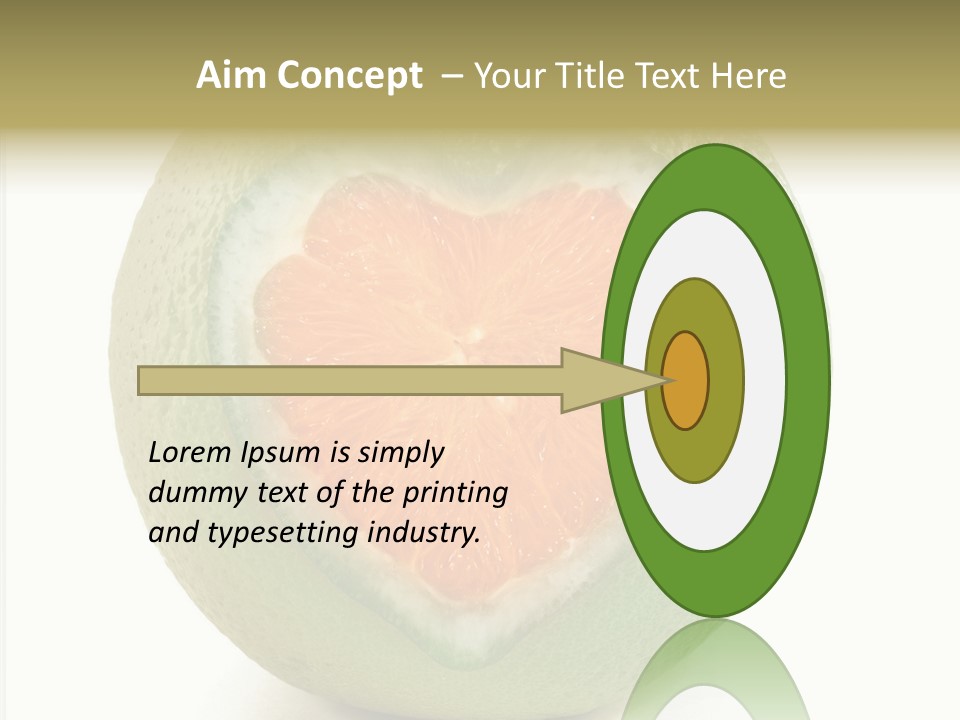 Aim Concept – Your Title Text Here

Lorem Ipsum is simply dummy text of the printing and typesetting industry.